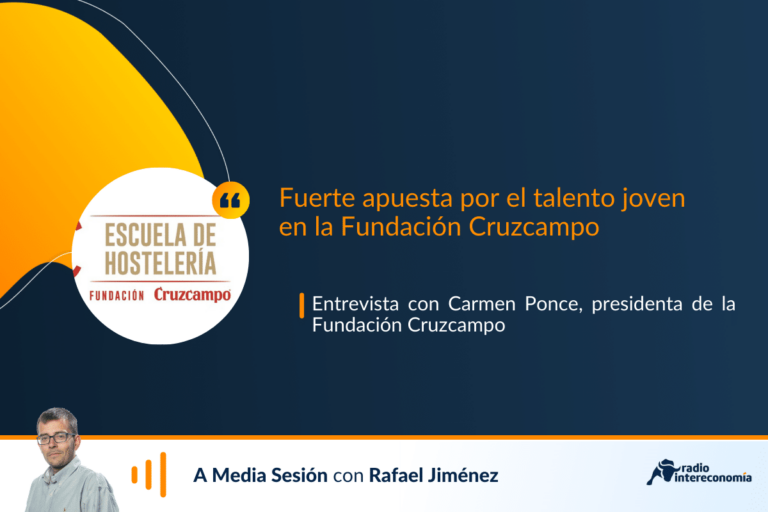 ESCUELA DE HOSTELERÍA
FUNDACIÓN Cruzcampo

Fuerte apuesta por el talento joven en la Fundación Cruzcampo

Entrevista con Carmen Ponce, presidenta de la Fundación Cruzcampo

A Media Sesión con Rafael Jiménez

radio intereconomía